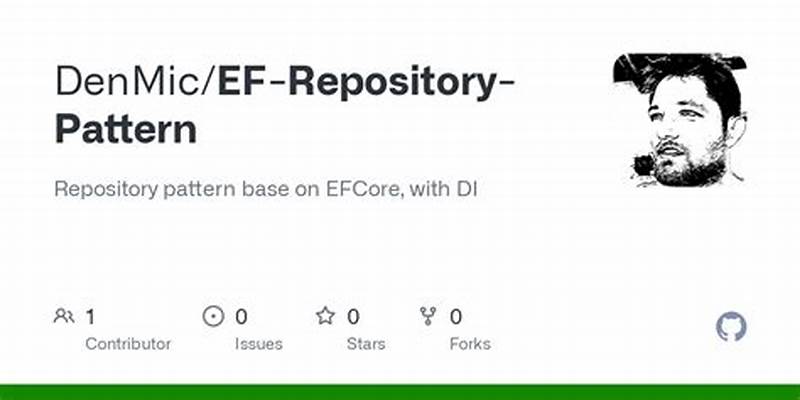 DenMic/EF-Repository-Pattern

Repository pattern base on EFCore, with DI

1
Contributor

0
Issues

0
Stars

0
Forks